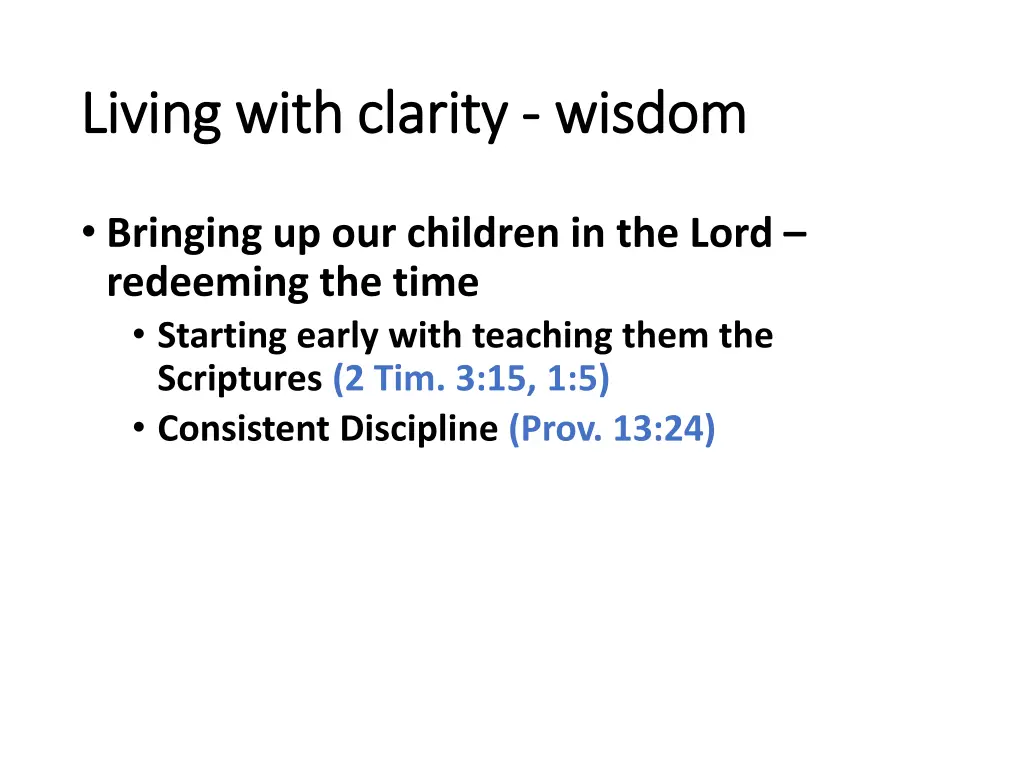 Living with clarity - wisdom

• Bringing up our children in the Lord – redeeming the time
  • Starting early with teaching them the Scriptures (2 Tim. 3:15, 1:5)
  • Consistent Discipline (Prov. 13:24)